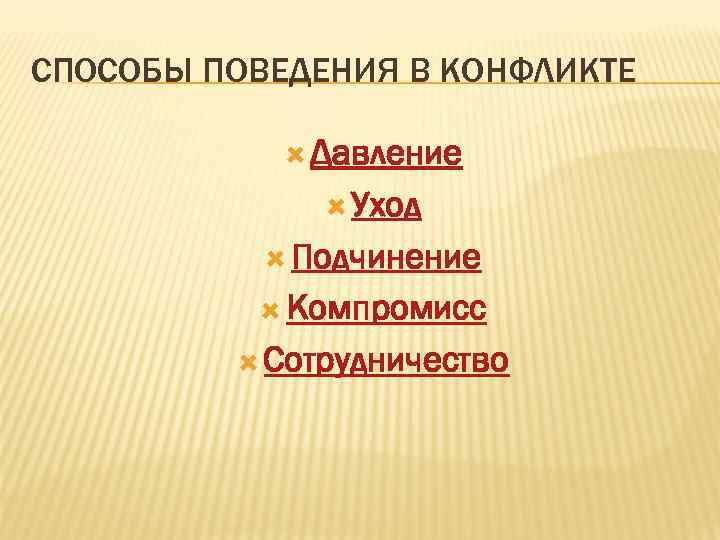 СПОСОБЫ ПОВЕДЕНИЯ В КОНФЛИКТЕ

Давление
Уход
Подчинение
Компромисс
Сотрудничество